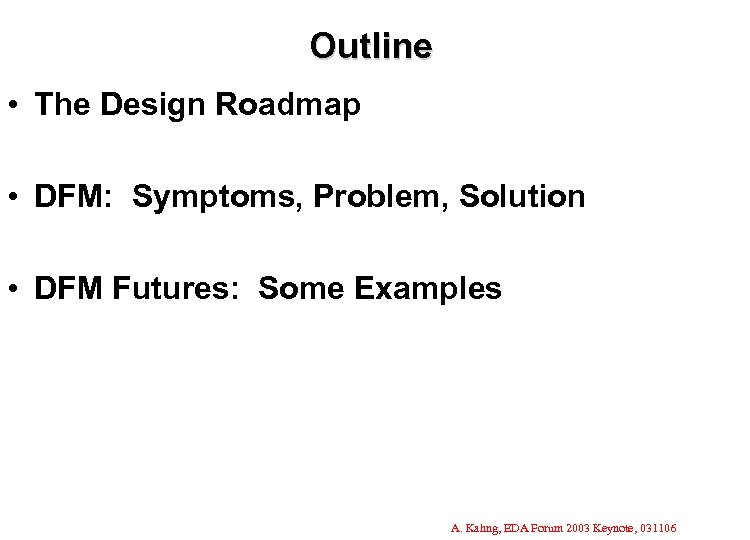 Outline

• The Design Roadmap

• DFM: Symptoms, Problem, Solution

• DFM Futures: Some Examples

A. Kahng, EDA Forum 2003 Keynote, 031106